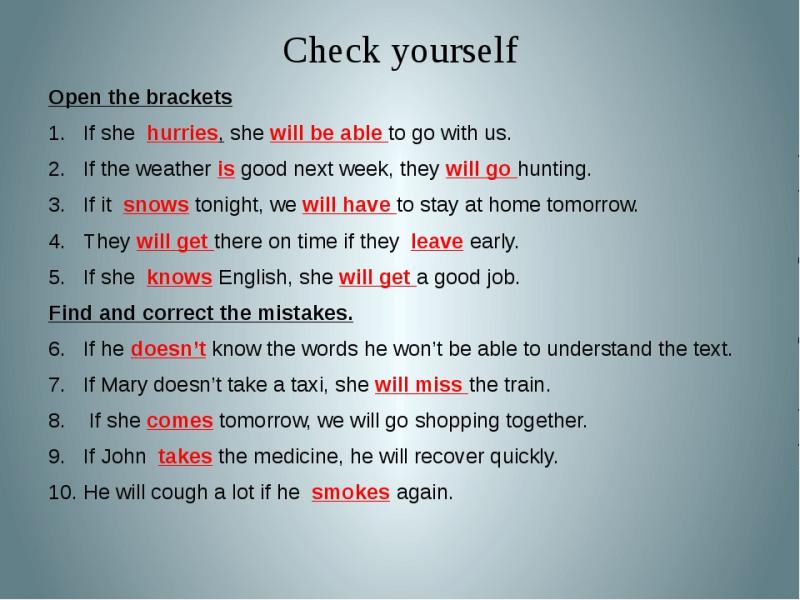 Check yourself

Open the brackets

1. If she hurries, she will be able to go with us.
2. If the weather is good next week, they will go hunting.
3. If it snows tonight, we will have to stay at home tomorrow.
4. They will get there on time if they leave early.
5. If she knows English, she will get a good job.

Find and correct the mistakes.

6. If he doesn't know the words he won't be able to understand the text.
7. If Mary doesn't take a taxi, she will miss the train.
8. If she comes tomorrow, we will go shopping together.
9. If John takes the medicine, he will recover quickly.
10. He will cough a lot if he smokes again.